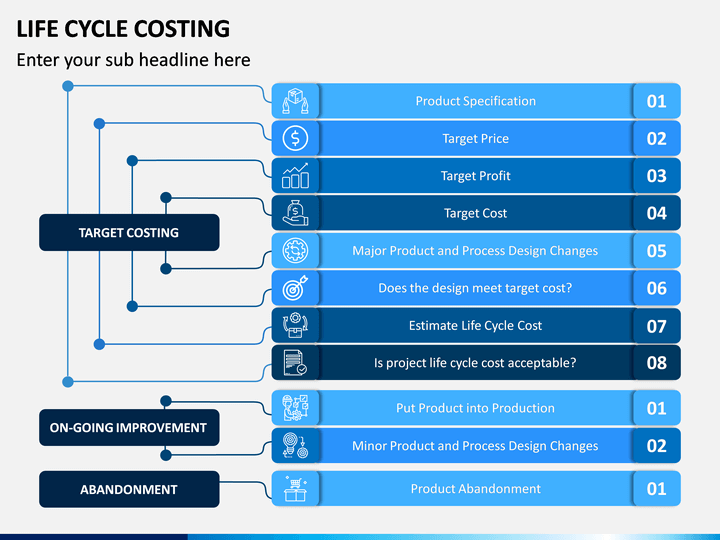 LIFE CYCLE COSTING

Enter your sub headline here

TARGET COSTING

Product Specification 01

Target Price 02

Target Profit 03

Target Cost 04

Major Product and Process Design Changes 05

Does the design meet target cost? 06

Estimate Life Cycle Cost 07

Is project life cycle cost acceptable? 08

ON-GOING IMPROVEMENT

Put Product into Production 01

Minor Product and Process Design Changes 02

ABANDONMENT

Product Abandonment 01